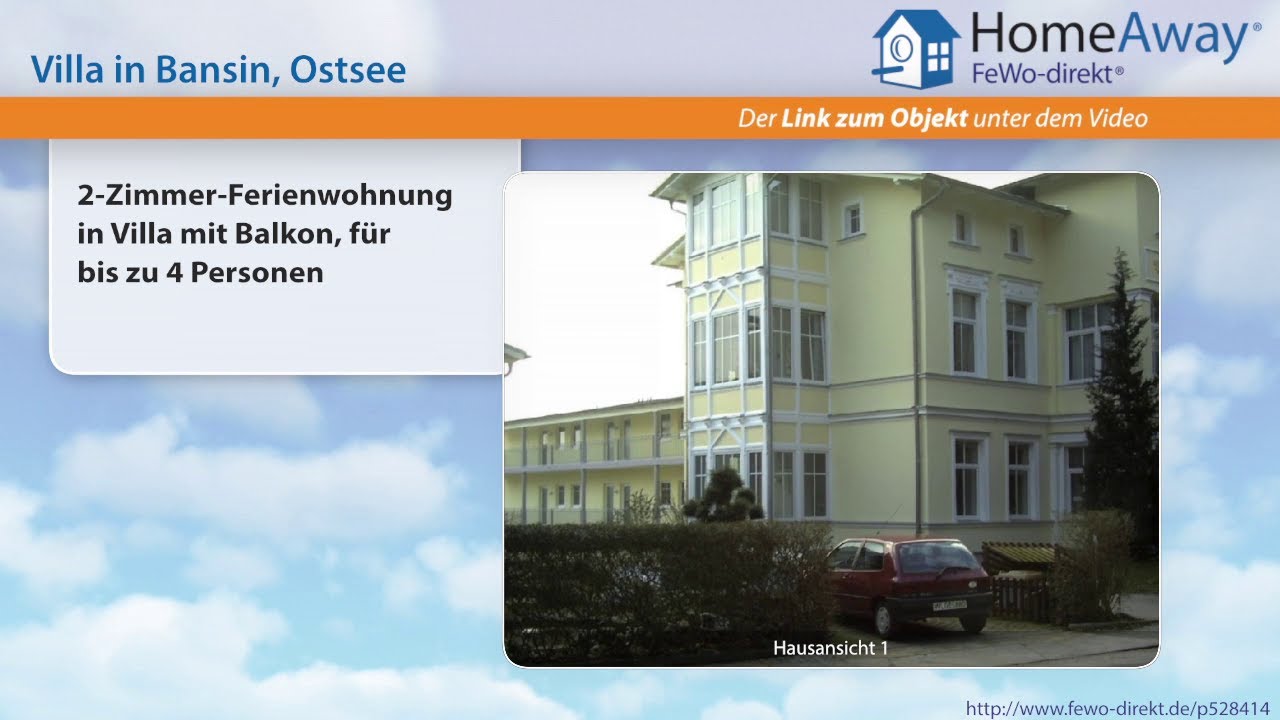 Villa in Bansin, Ostsee

HomeAway®
FeWo-direkt®

Der Link zum Objekt unter dem Video

2-Zimmer-Ferienwohnung in Villa mit Balkon, für bis zu 4 Personen

Hausansicht 1

http://www.fewo-direkt.de/p528414